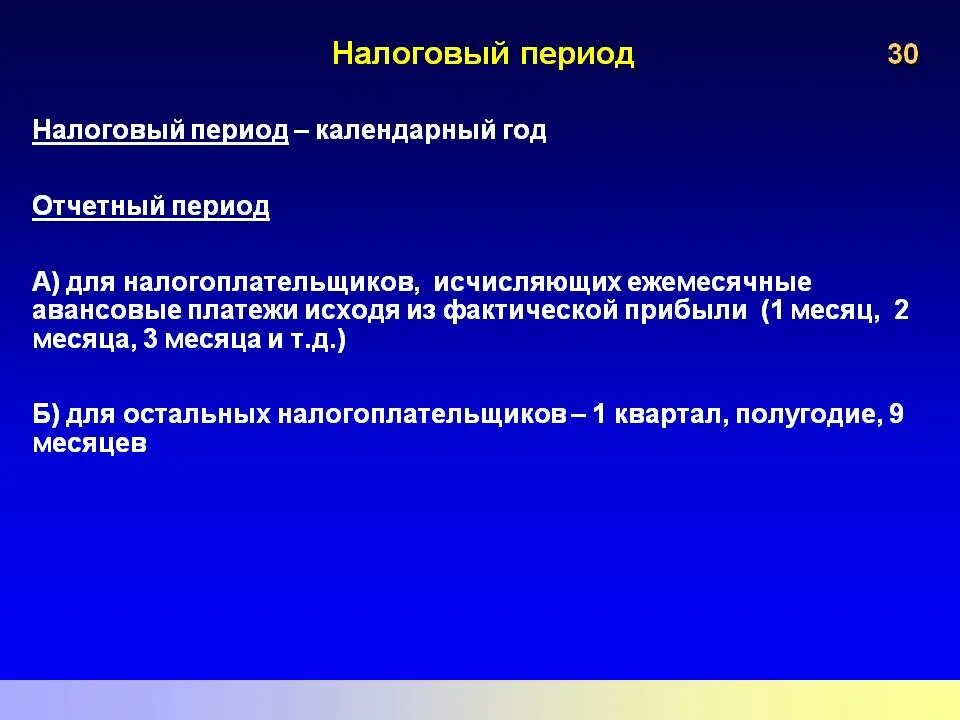 Налоговый период

30

Налоговый период – календарный год

Отчетный период

А) для налогоплательщиков, исчисляющих ежемесячные авансовые платежи исходя из фактической прибыли (1 месяц, 2 месяца, 3 месяца и т.д.)

Б) для остальных налогоплательщиков – 1 квартал, полугодие, 9 месяцев